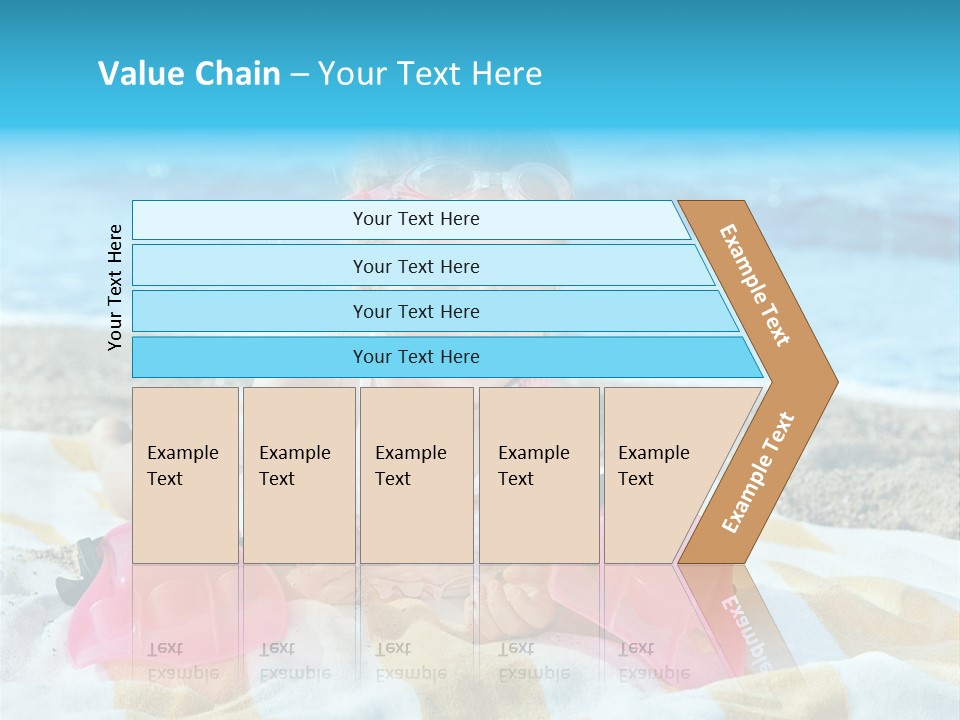 Value Chain – Your Text Here

Your Text Here

Your Text Here

Your Text Here

Your Text Here

Your Text Here

Example Text

Example Text

Example Text

Example Text

Example Text

Example Text

Example Text